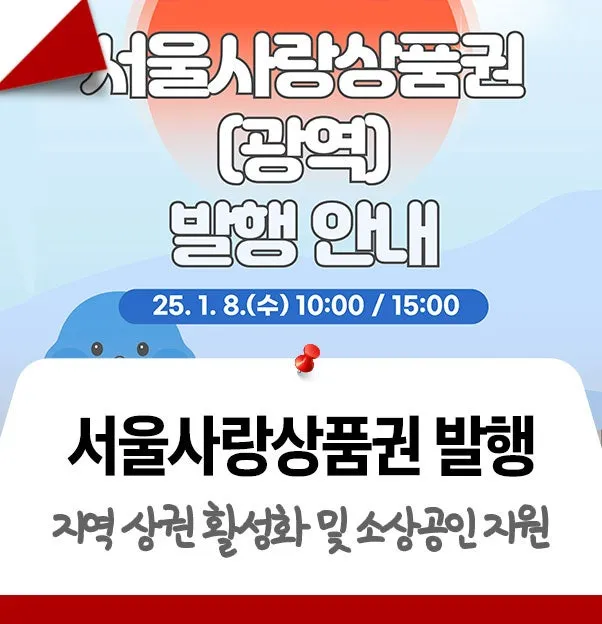 서울사랑상품권
(광역)
발행 안내

25. 1. 8.(수) 10:00 / 15:00

서울사랑상품권 발행

지역 상권 활성화 및 소상공인 지원